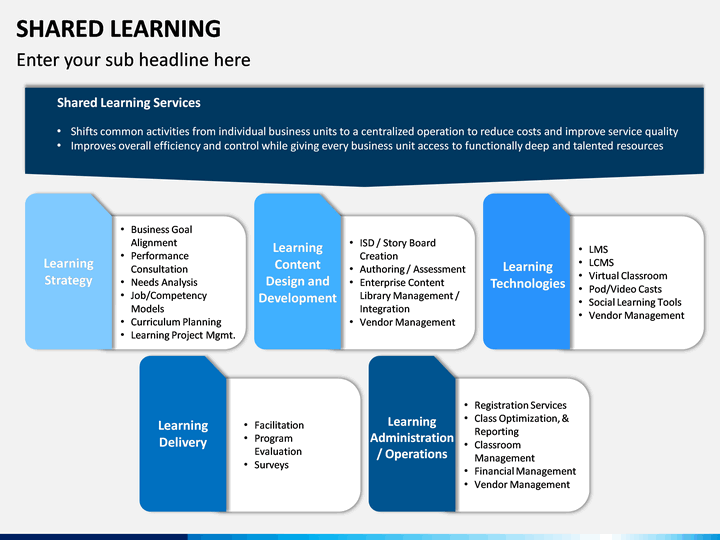 SHARED LEARNING

Enter your sub headline here

Shared Learning Services

• Shifts common activities from individual business units to a centralized operation to reduce costs and improve service quality
• Improves overall efficiency and control while giving every business unit access to functionally deep and talented resources

Learning Strategy

• Business Goal Alignment
• Performance Consultation
• Needs Analysis
• Job/Competency Models
• Curriculum Planning
• Learning Project Mgmt.

Learning Content Design and Development

• ISD / Story Board Creation
• Authoring / Assessment
• Enterprise Content Library Management / Integration
• Vendor Management

Learning Technologies

• LMS
• LCMS
• Virtual Classroom
• Pod/Video Casts
• Social Learning Tools
• Vendor Management

Learning Delivery

• Facilitation
• Program Evaluation
• Surveys

Learning Administration / Operations

• Registration Services
• Class Optimization, & Reporting
• Classroom Management
• Financial Management
• Vendor Management